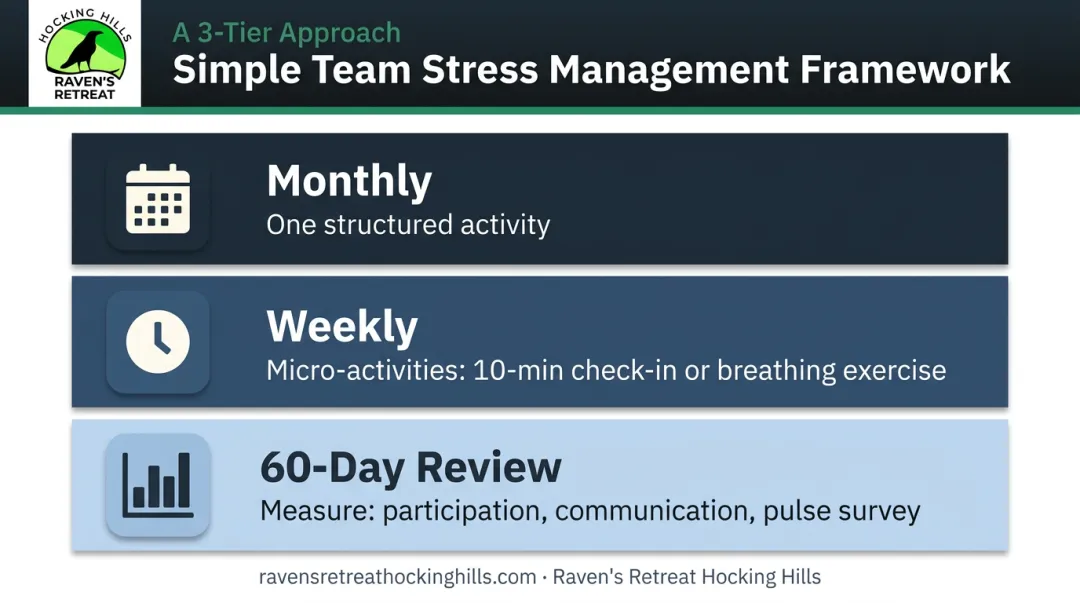 HOCKING HILLS
RAVEN'S
RETREAT

A 3-Tier Approach

Simple Team Stress Management Framework

Monthly

One structured activity

Weekly

Micro-activities: 10-min check-in or breathing exercise

60-Day Review

Measure: participation, communication, pulse survey

ravensretreathockinghills.com · Raven's Retreat Hocking Hills